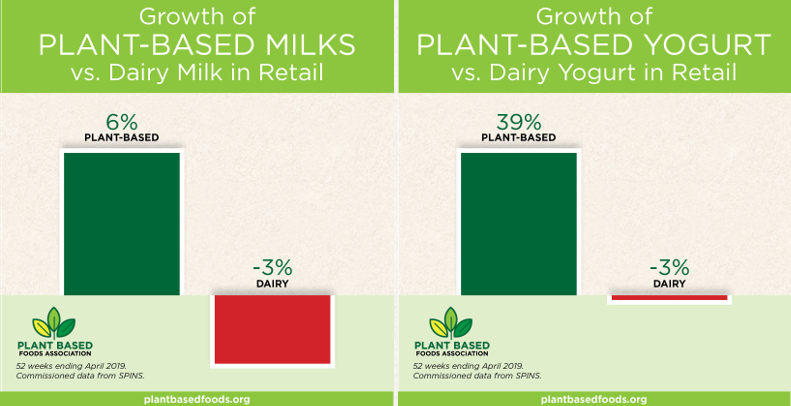 Growth of
PLANT-BASED MILKS
vs. Dairy Milk in Retail

6%
PLANT-BASED

-3%
DAIRY

PLANT BASED
FOODS ASSOCIATION

52 weeks ending April 2019.
Commissioned data from SPINS.

plantbasedfoods.org

Growth of
PLANT-BASED YOGURT
vs. Dairy Yogurt in Retail

39%
PLANT-BASED

-3%
DAIRY

PLANT BASED
FOODS ASSOCIATION

52 weeks ending April 2019.
Commissioned data from SPINS.

plantbasedfoods.org